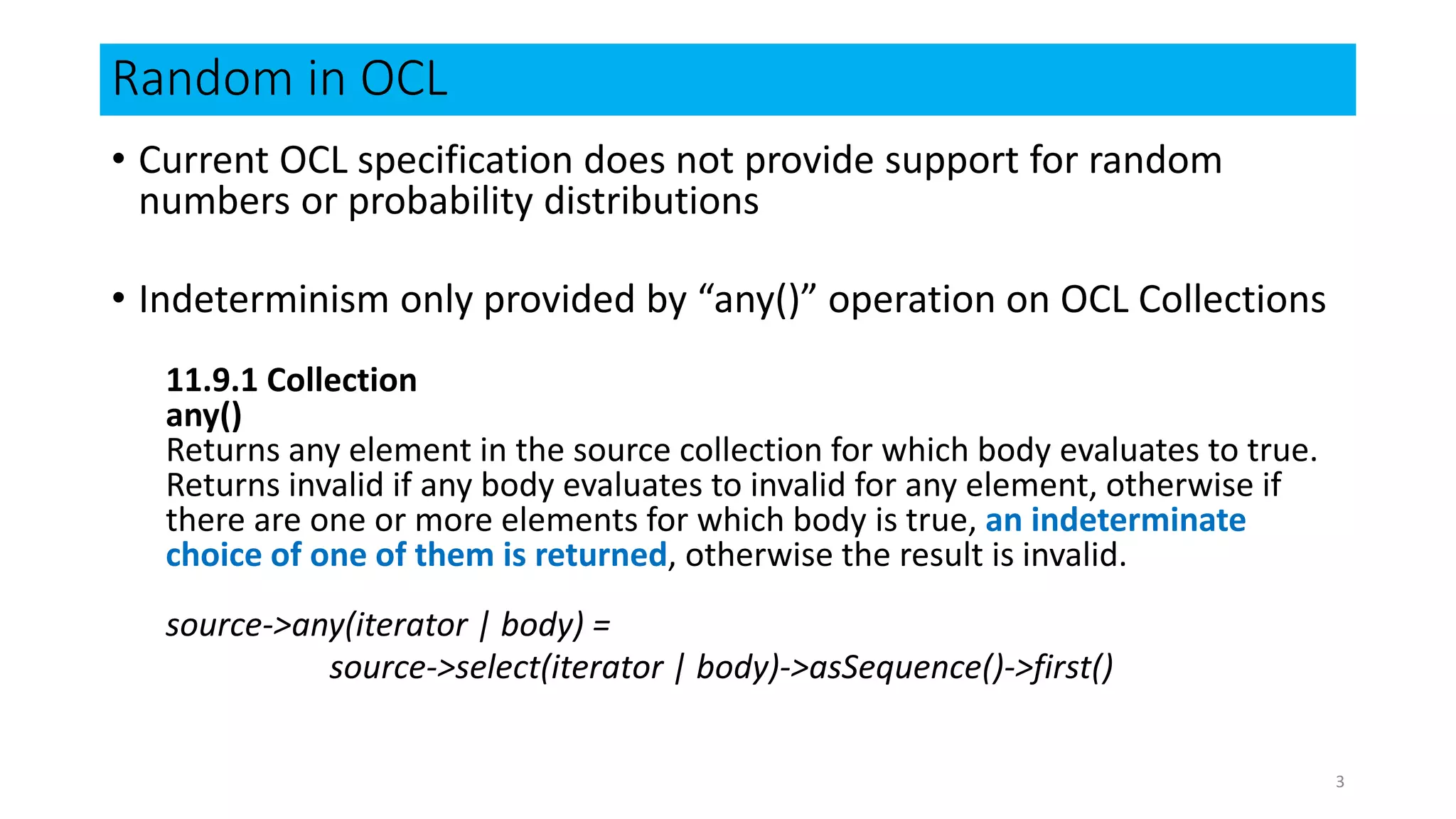 Random in OCL

• Current OCL specification does not provide support for random numbers or probability distributions

• Indeterminism only provided by “any()” operation on OCL Collections

11.9.1 Collection
any()
Returns any element in the source collection for which body evaluates to true. Returns invalid if any body evaluates to invalid for any element, otherwise if there are one or more elements for which body is true, an indeterminate choice of one of them is returned, otherwise the result is invalid.

source->any(iterator | body) =
source->select(iterator | body)->asSequence()->first()

3